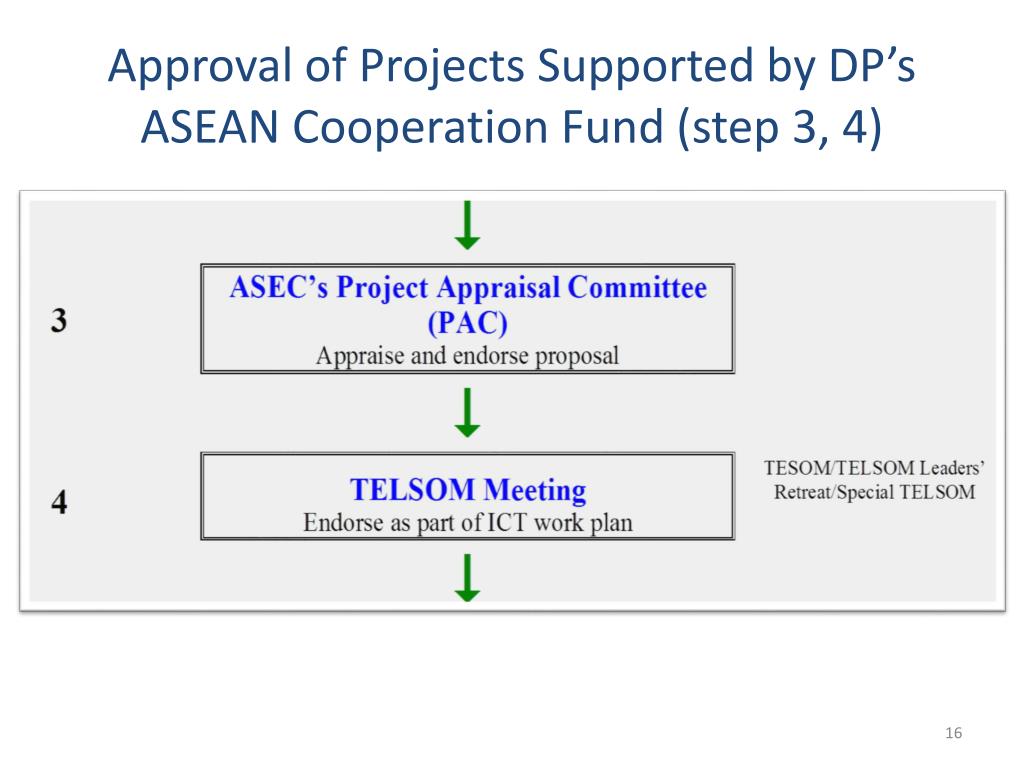 Approval of Projects Supported by DP's ASEAN Cooperation Fund (step 3, 4)

3

ASEC's Project Appraisal Committee (PAC)
Appraise and endorse proposal

4

TELSOM Meeting
Endorse as part of ICT work plan

TESOM/TELSOM Leaders' Retreat/Special TELSOM

16